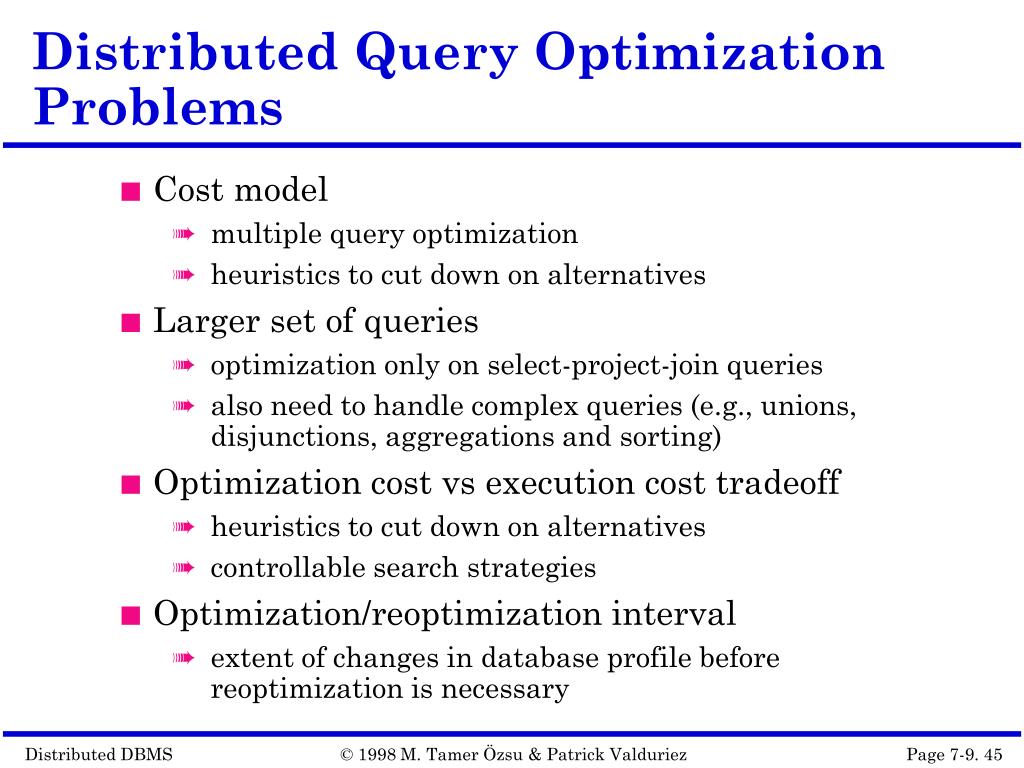 Distributed Query Optimization Problems

■ Cost model
➠ multiple query optimization
➠ heuristics to cut down on alternatives
■ Larger set of queries
➠ optimization only on select-project-join queries
➠ also need to handle complex queries (e.g., unions, disjunctions, aggregations and sorting)
■ Optimization cost vs execution cost tradeoff
➠ heuristics to cut down on alternatives
➠ controllable search strategies
■ Optimization/reoptimization interval
➠ extent of changes in database profile before reoptimization is necessary

Distributed DBMS © 1998 M. Tamer Özsu & Patrick Valduriez Page 7-9. 45